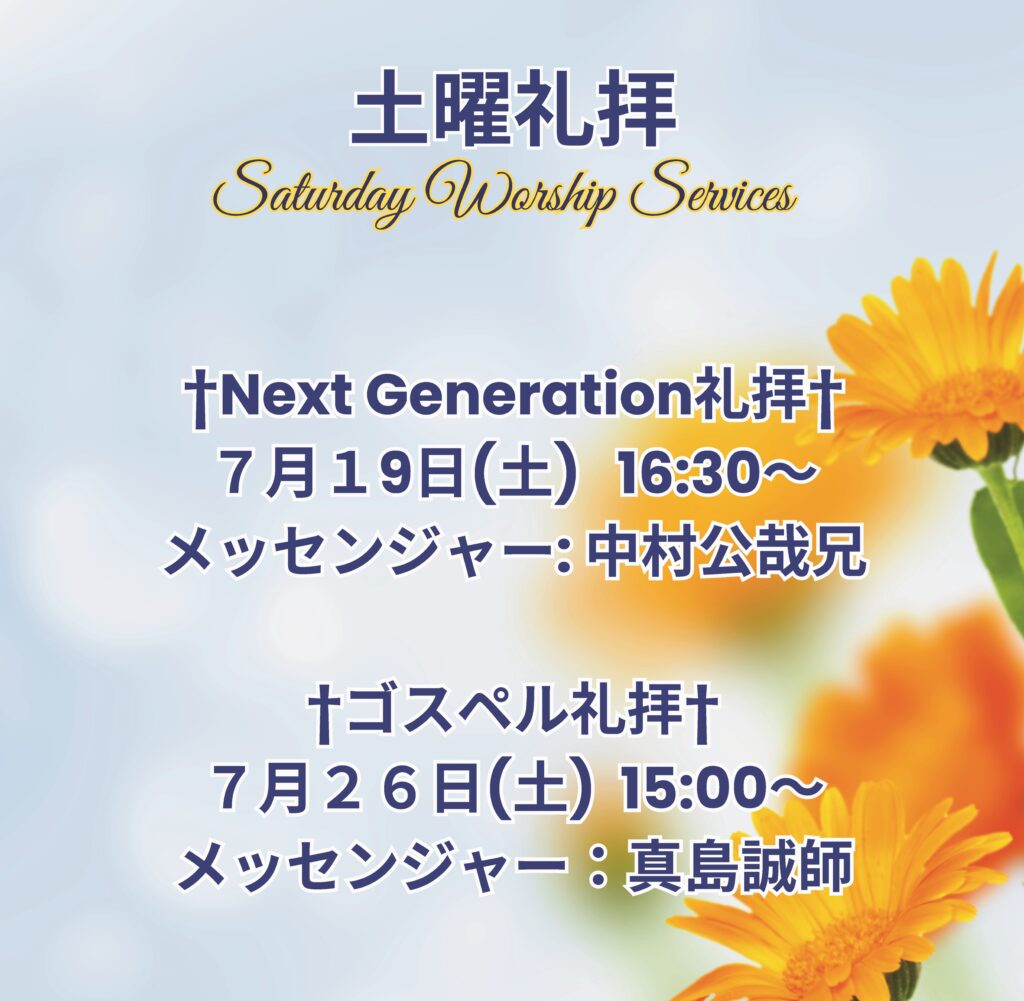 土曜礼拝
Saturday Worship Services

†Next Generation礼拝†
７月１9日(土) 16:30～
メッセンジャー: 中村公哉兄

†ゴスペル礼拝†
７月２６日(土) 15:00～
メッセンジャー：真島誠師